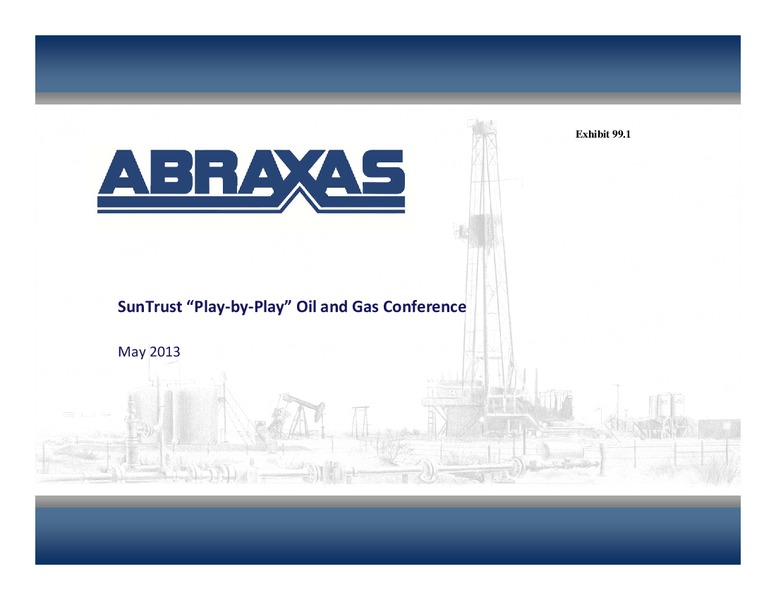 Exhibit 99.1

ABRAXAS

SunTrust “Play-by-Play” Oil and Gas Conference

May 2013